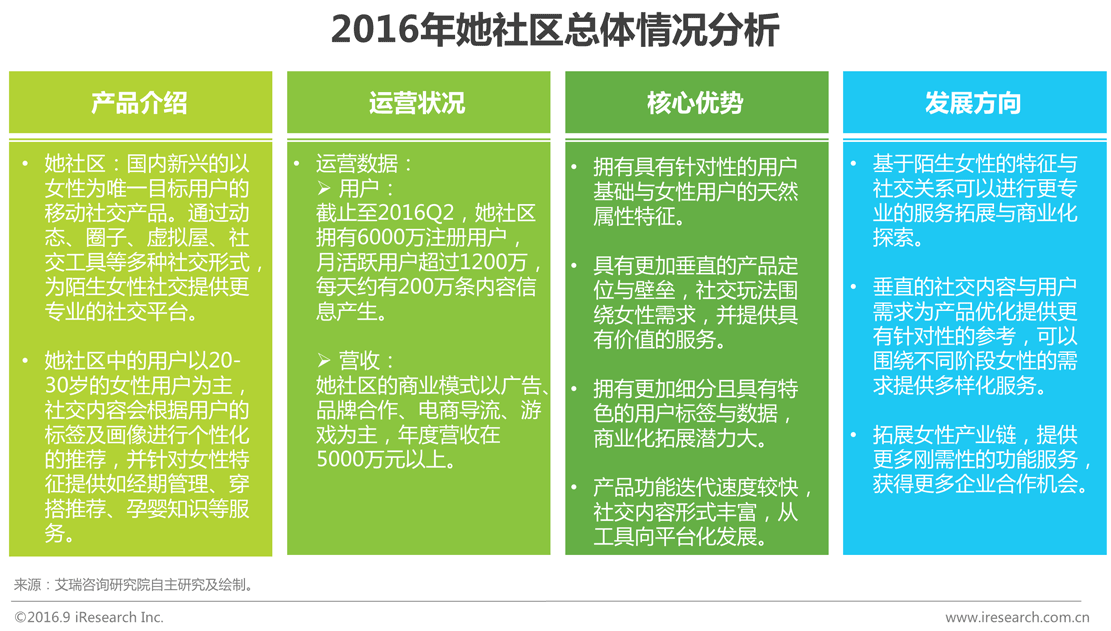 2016年她社区总体情况分析

产品介绍

• 她社区：国内新兴的以女性为唯一目标用户的移动社交产品。通过动态、圈子、虚拟屋、社交工具等多种社交形式，为陌生女性社交提供更专业的社交平台。

• 她社区中的用户以20-30岁的女性用户为主，社交内容会根据用户的标签及画像进行个性化的推荐，并针对女性特征提供如经期管理、穿搭推荐、孕婴知识等服务。

运营状况

• 运营数据：
➢ 用户：
截止至2016Q2，她社区拥有6000万注册用户，月活跃用户超过1200万，每天约有200万条内容信息产生。

➢ 营收：
她社区的商业模式以广告、品牌合作、电商导流、游戏为主，年度营收在5000万元以上。

核心优势

• 拥有具有针对性的用户基础与女性用户的天然属性特征。

• 具有更加垂直的产品定位与壁垒，社交玩法围绕女性需求，并提供具有价值的服务。

• 拥有更加细分且具有特色的用户标签与数据，商业化拓展潜力大。

• 产品功能迭代速度较快，社交内容形式丰富，从工具向平台化发展。

发展方向

• 基于陌生女性的特征与社交关系可以进行更专业的服务拓展与商业化探索。

• 垂直的社交内容与用户需求为产品优化提供更有针对性的参考，可以围绕不同阶段女性的需求提供多样化服务。

• 拓展女性产业链，提供更多刚需性的功能服务，获得更多企业合作机会。

来源：艾瑞咨询研究院自主研究及绘制。

©2016.9 iResearch Inc.

www.iresearch.com.cn